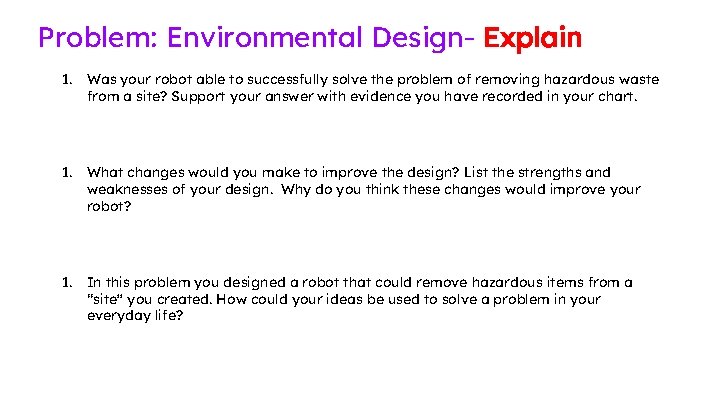 Problem: Environmental Design- Explain

1. Was your robot able to successfully solve the problem of removing hazardous waste from a site? Support your answer with evidence you have recorded in your chart.

1. What changes would you make to improve the design? List the strengths and weaknesses of your design. Why do you think these changes would improve your robot?

1. In this problem you designed a robot that could remove hazardous items from a "site" you created. How could your ideas be used to solve a problem in your everyday life?